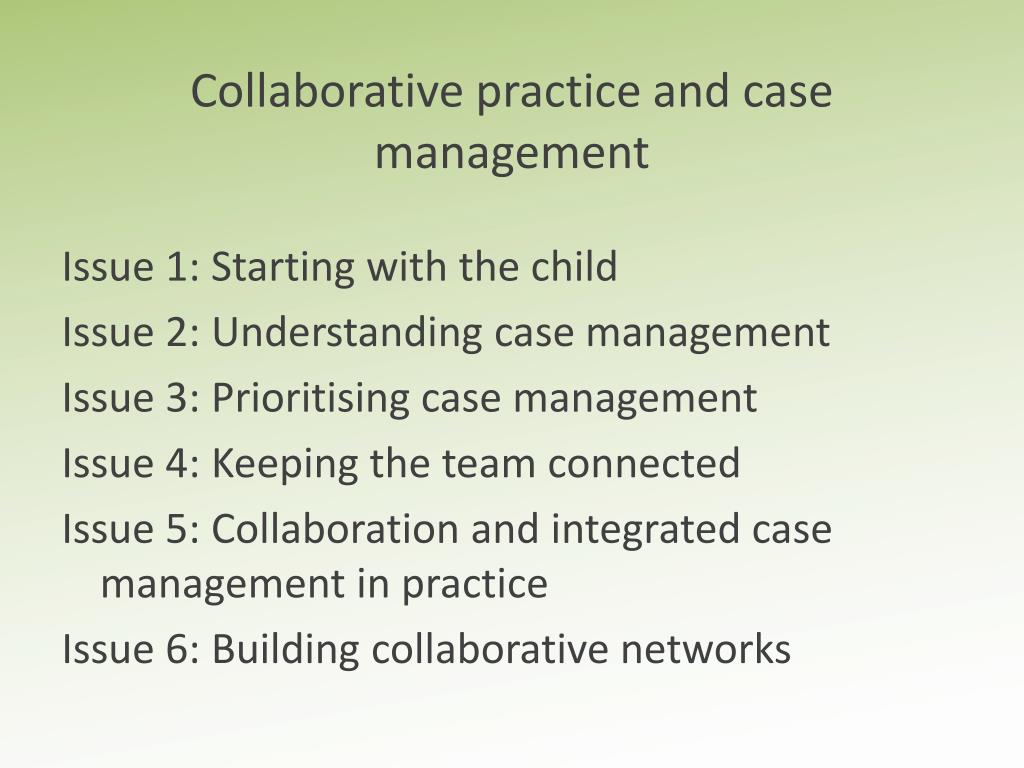 Collaborative practice and case management

Issue 1: Starting with the child

Issue 2: Understanding case management

Issue 3: Prioritising case management

Issue 4: Keeping the team connected

Issue 5: Collaboration and integrated case management in practice

Issue 6: Building collaborative networks